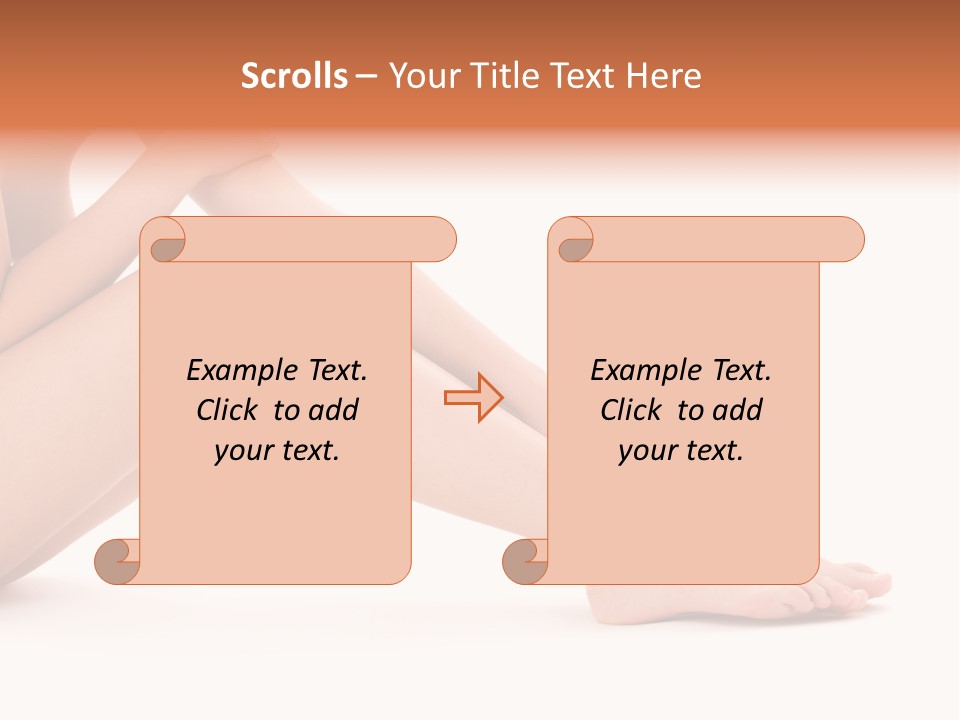 Scrolls – Your Title Text Here

Example Text. Click to add your text.

Example Text. Click to add your text.